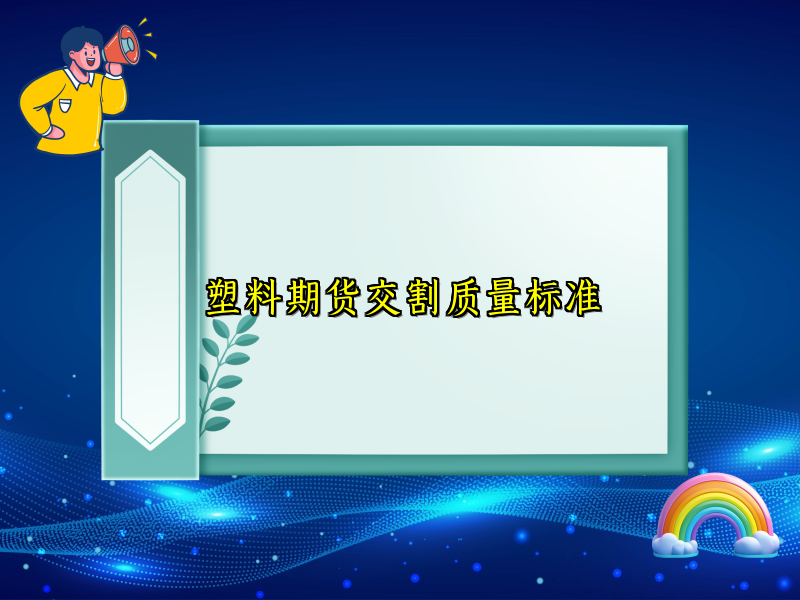 塑料期货交割质量标准